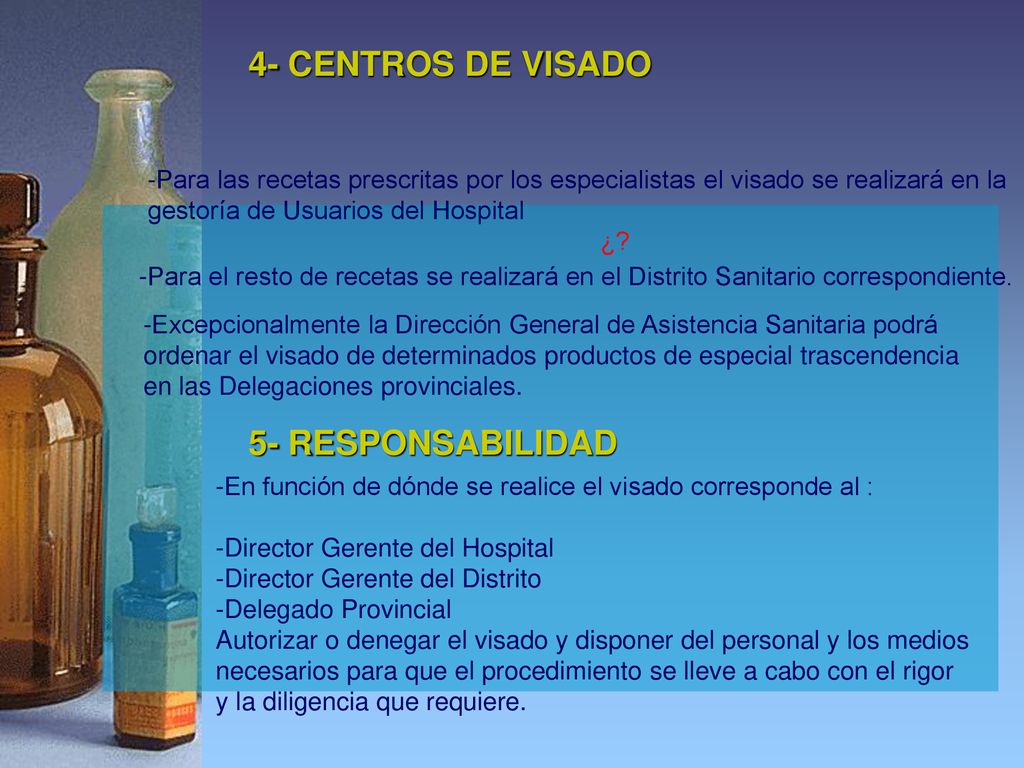 4- CENTROS DE VISADO

-Para las recetas prescritas por los especialistas el visado se realizará en la gestoría de Usuarios del Hospital

¿?

-Para el resto de recetas se realizará en el Distrito Sanitario correspondiente.

-Excepcionalmente la Dirección General de Asistencia Sanitaria podrá ordenar el visado de determinados productos de especial trascendencia en las Delegaciones provinciales.

5- RESPONSABILIDAD

-En función de dónde se realice el visado corresponde al :

-Director Gerente del Hospital
-Director Gerente del Distrito
-Delegado Provincial
Autorizar o denegar el visado y disponer del personal y los medios necesarios para que el procedimiento se lleve a cabo con el rigor y la diligencia que requiere.